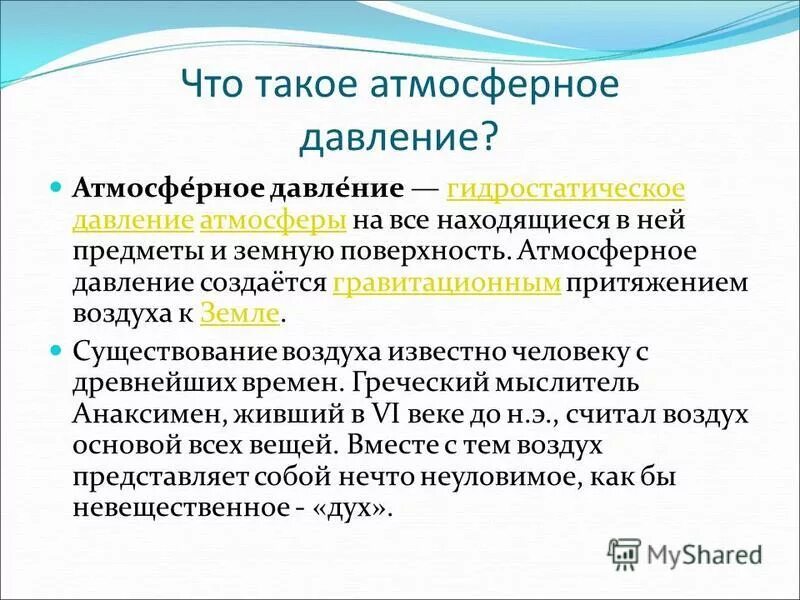 Что такое атмосферное давление?

Атмосфе́рное давле́ние — гидростатическое давление атмосферы на все находящиеся в ней предметы и земную поверхность. Атмосферное давление создаётся гравитационным притяжением воздуха к Земле.

Существование воздуха известно человеку с древнейших времен. Греческий мыслитель Анаксимен, живший в VI веке до н.э., считал воздух основой всех вещей. Вместе с тем воздух представляет собой нечто неуловимое, как бы невещественное - «дух».

MyShared